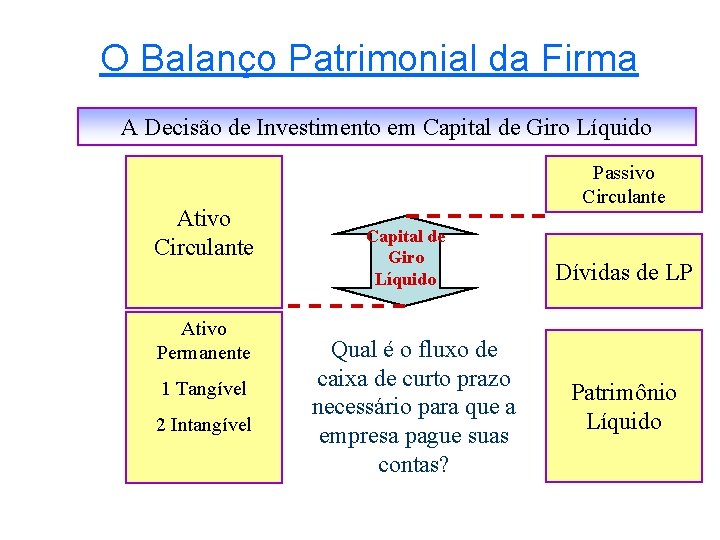 O Balanço Patrimonial da Firma

A Decisão de Investimento em Capital de Giro Líquido

Ativo Circulante

Ativo Permanente

1 Tangível

2 Intangível

Capital de Giro Líquido

Qual é o fluxo de caixa de curto prazo necessário para que a empresa pague suas contas?

Passivo Circulante

Dívidas de LP

Patrimônio Líquido